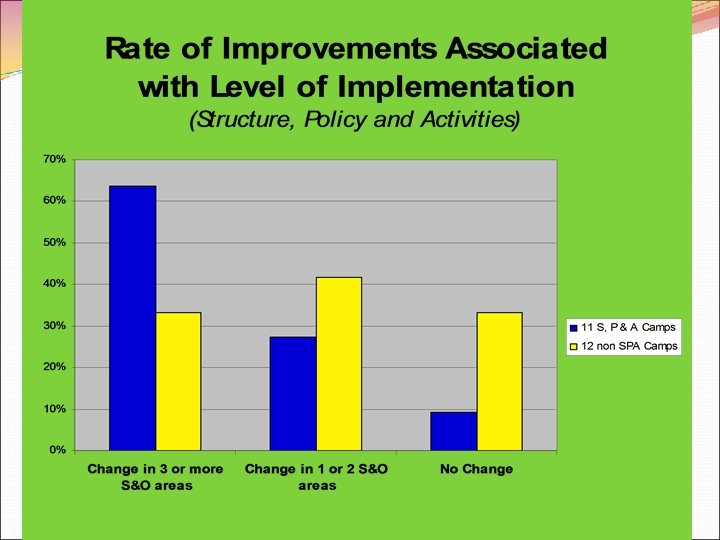 Rate of Improvements Associated with Level of Implementation

(Structure, Policy and Activities)

70%
60%
50%
40%
30%
20%
10%
0%

Change in 3 or more S&O areas

Change in 1 or 2 S&O areas

No Change

11 S, P & A Camps
12 non SPA Camps